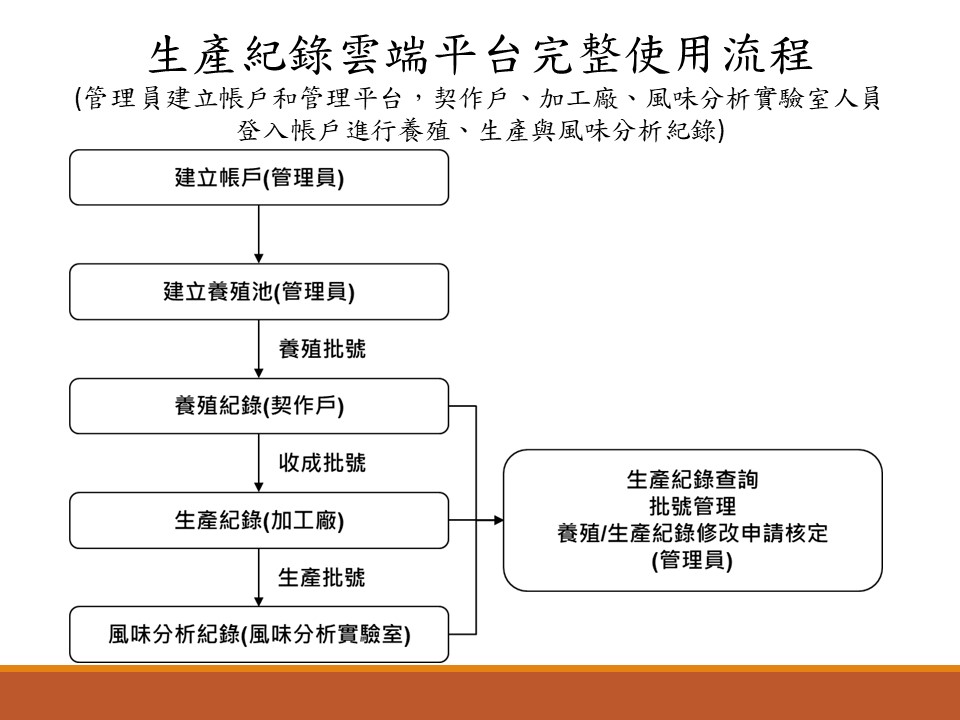 生產紀錄雲端平台完整使用流程
(管理員建立帳戶和管理平台，契作戶、加工廠、風味分析實驗室人員登入帳戶進行養殖、生產與風味分析紀錄)

建立帳戶(管理員)

建立養殖池(管理員)

養殖批號

養殖紀錄(契作戶)

收成批號

生產紀錄(加工廠)

生產批號

風味分析紀錄(風味分析實驗室)

生產紀錄查詢
批號管理
養殖/生產紀錄修改申請核定
(管理員)